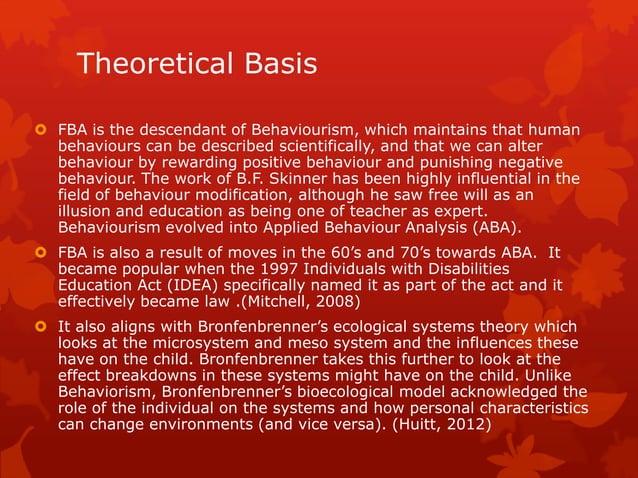 Theoretical Basis

FBA is the descendant of Behaviourism, which maintains that human behaviours can be described scientifically, and that we can alter behaviour by rewarding positive behaviour and punishing negative behaviour. The work of B.F. Skinner has been highly influential in the field of behaviour modification, although he saw free will as an illusion and education as being one of teacher as expert. Behaviourism evolved into Applied Behaviour Analysis (ABA).

FBA is also a result of moves in the 60's and 70's towards ABA. It became popular when the 1997 Individuals with Disabilities Education Act (IDEA) specifically named it as part of the act and it effectively became law .(Mitchell, 2008)

It also aligns with Bronfenbrenner's ecological systems theory which looks at the microsystem and meso system and the influences these have on the child. Bronfenbrenner takes this further to look at the effect breakdowns in these systems might have on the child. Unlike Behaviorism, Bronfenbrenner's bioecological model acknowledged the role of the individual on the systems and how personal characteristics can change environments (and vice versa). (Huitt, 2012)